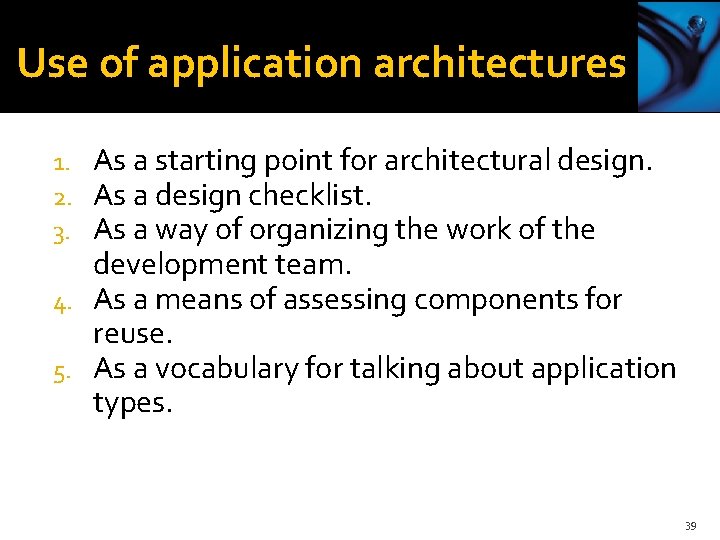 Use of application architectures

1. As a starting point for architectural design.
2. As a design checklist.
3. As a way of organizing the work of the development team.
4. As a means of assessing components for reuse.
5. As a vocabulary for talking about application types.

39